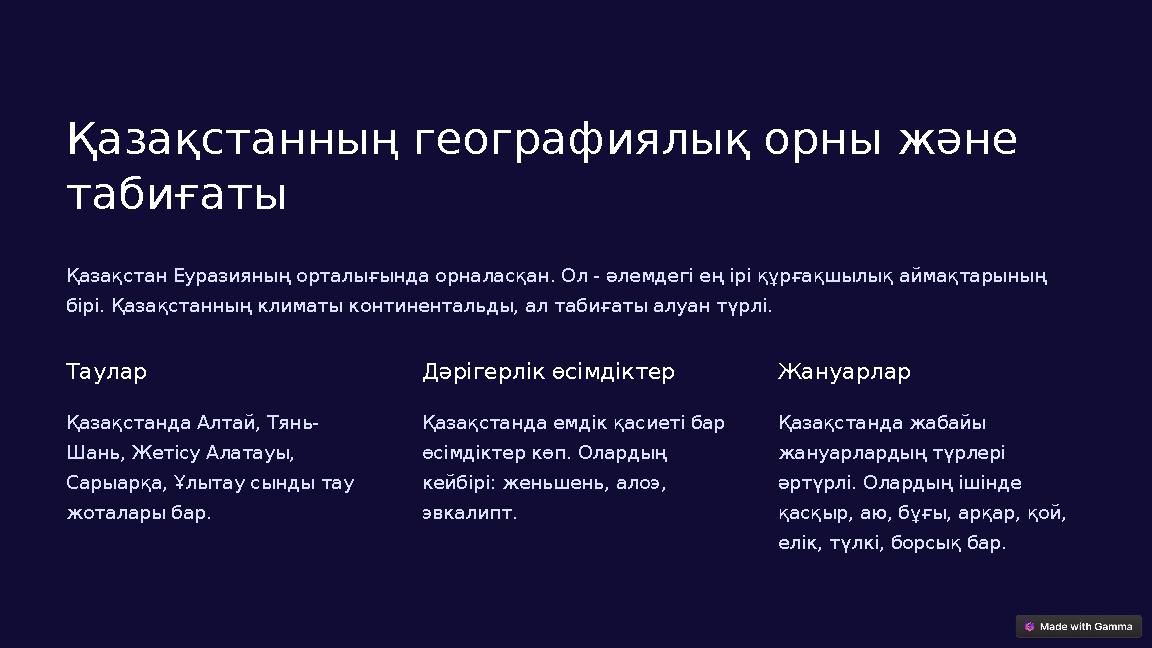 Қазақстанның географиялық орны және табиғаты

Қазақстан Еуразияның орталығында орналасқан. Ол - әлемдегі ең ірі құрғақшылық аймақтарының бірі. Қазақстанның климаты континентальды, ал табиғаты алуан түрлі.

Таулар

Қазақстанда Алтай, Тянь-Шань, Жетісу Алатауы, Сарыарқа, Ұлытау сынды тау жоталары бар.

Дәрігерлік өсімдіктер

Қазақстанда емдік қасиеті бар өсімдіктер көп. Олардың кейбірі: женьшень, алоэ, эвкалипт.

Жануарлар

Қазақстанда жабайы жануарлардың түрлері әртүрлі. Олардың ішінде қасқыр, аю, бұғы, арқар, қой, елік, түлкі, борсық бар.

Made with Gamma